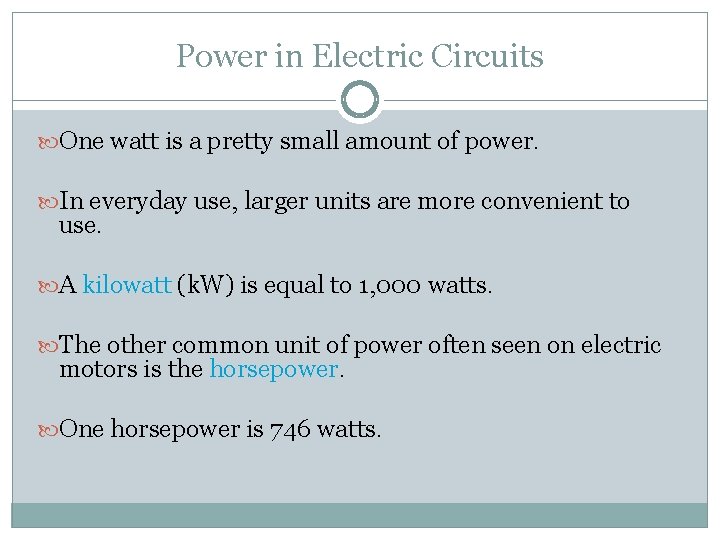 Power in Electric Circuits

One watt is a pretty small amount of power.

In everyday use, larger units are more convenient to use.

A kilowatt (kW) is equal to 1,000 watts.

The other common unit of power often seen on electric motors is the horsepower.

One horsepower is 746 watts.